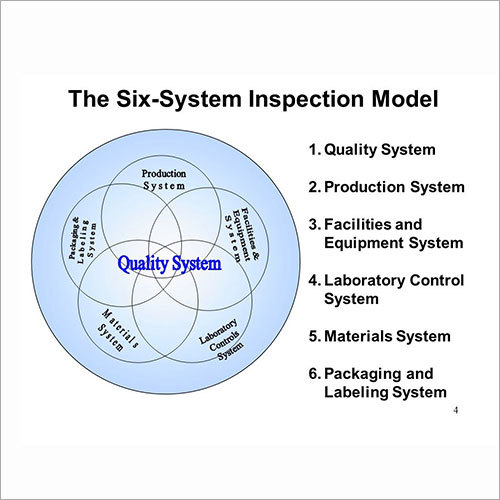 The Six-System Inspection Model

Production System

Packaging & Labeling System

Facilities & Equipment System

Quality System

Materials System

Laboratory Controls System

1. Quality System

2. Production System

3. Facilities and Equipment System

4. Laboratory Control System

5. Materials System

6. Packaging and Labeling System

4